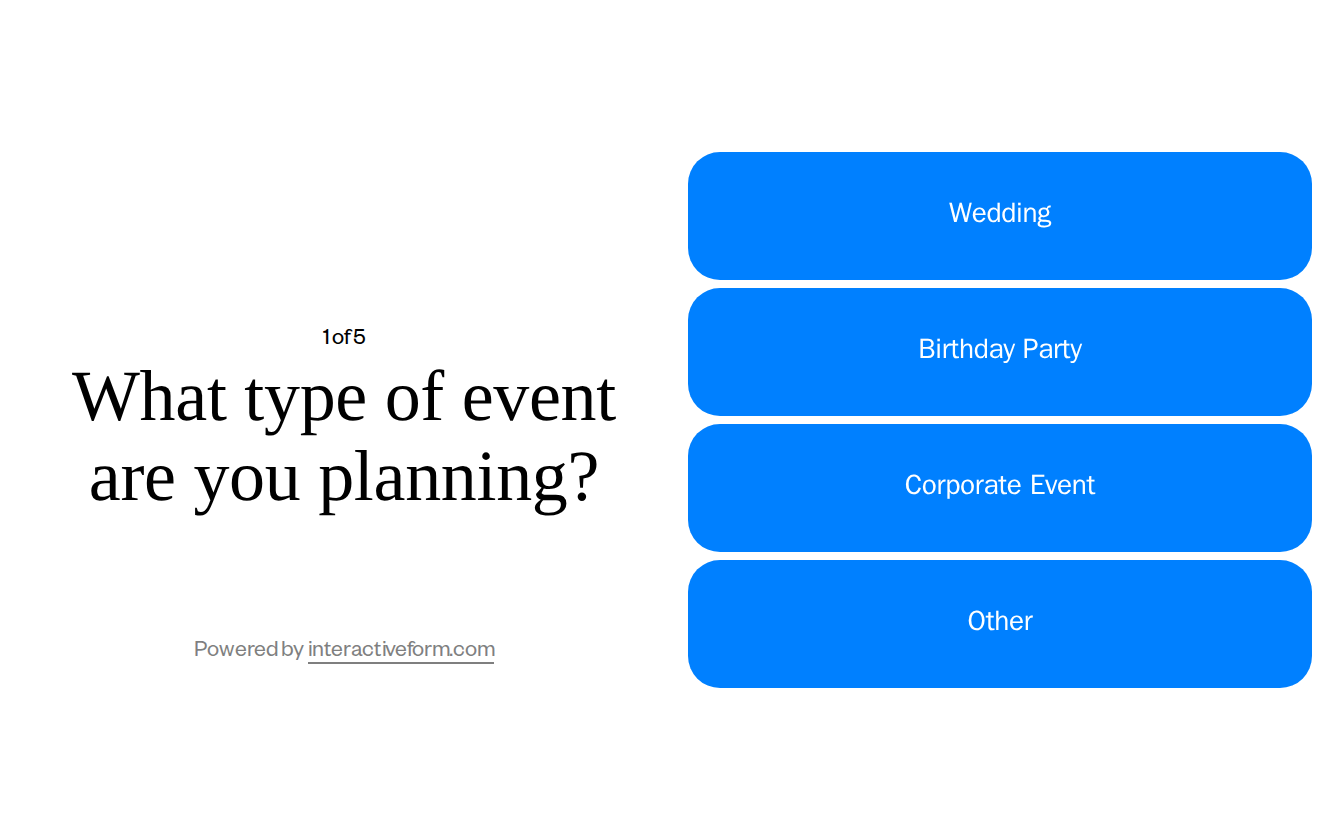 1 of 5

What type of event are you planning?

Powered by interactiveform.com

Wedding

Birthday Party

Corporate Event

Other